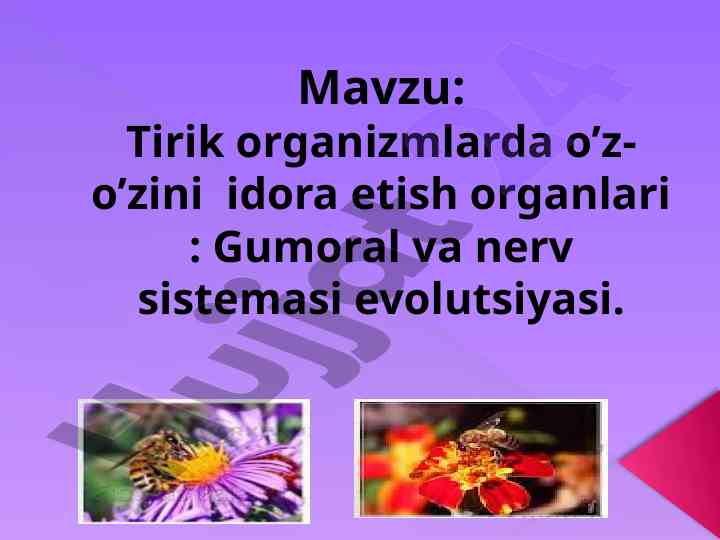 Mavzu:
Tirik organizmlarda o’z-o’zini idora etish organlari : Gumoral va nerv sistemasi evolutsiyasi.

Hujjat24